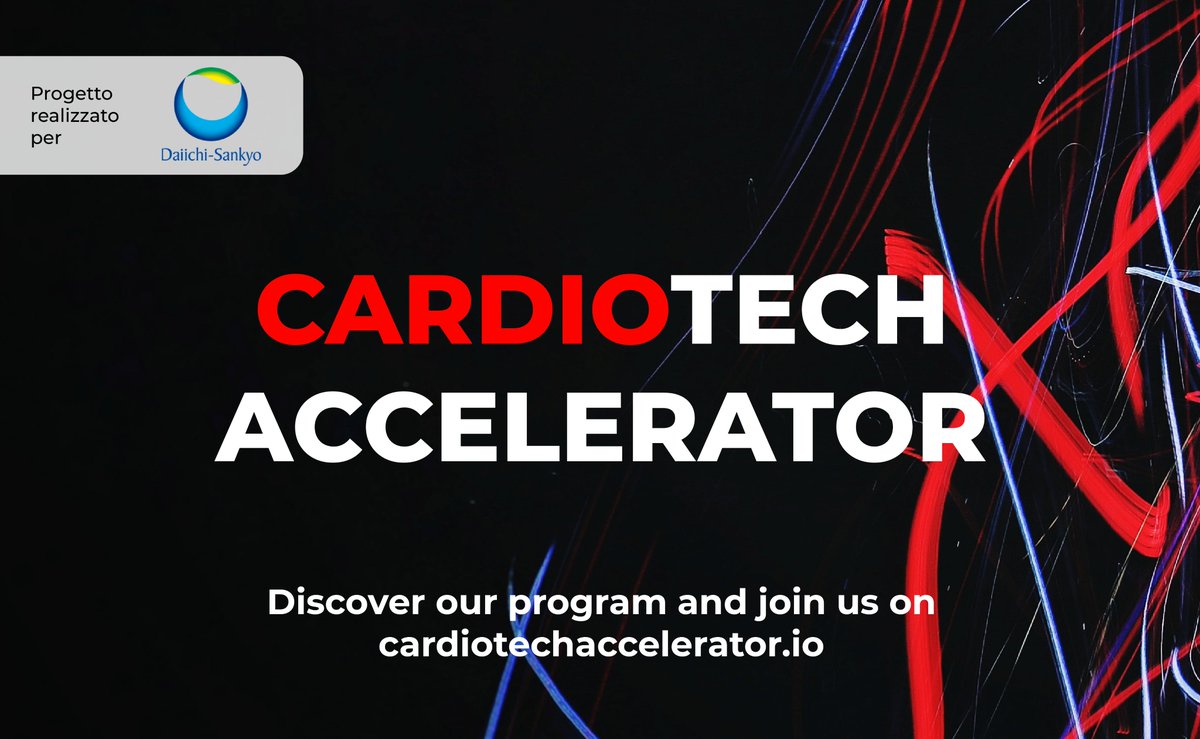 Progetto realizzato per

Daiichi-Sankyo

CARDIOTECH ACCELERATOR

Discover our program and join us on cardiotechaccelerator.io